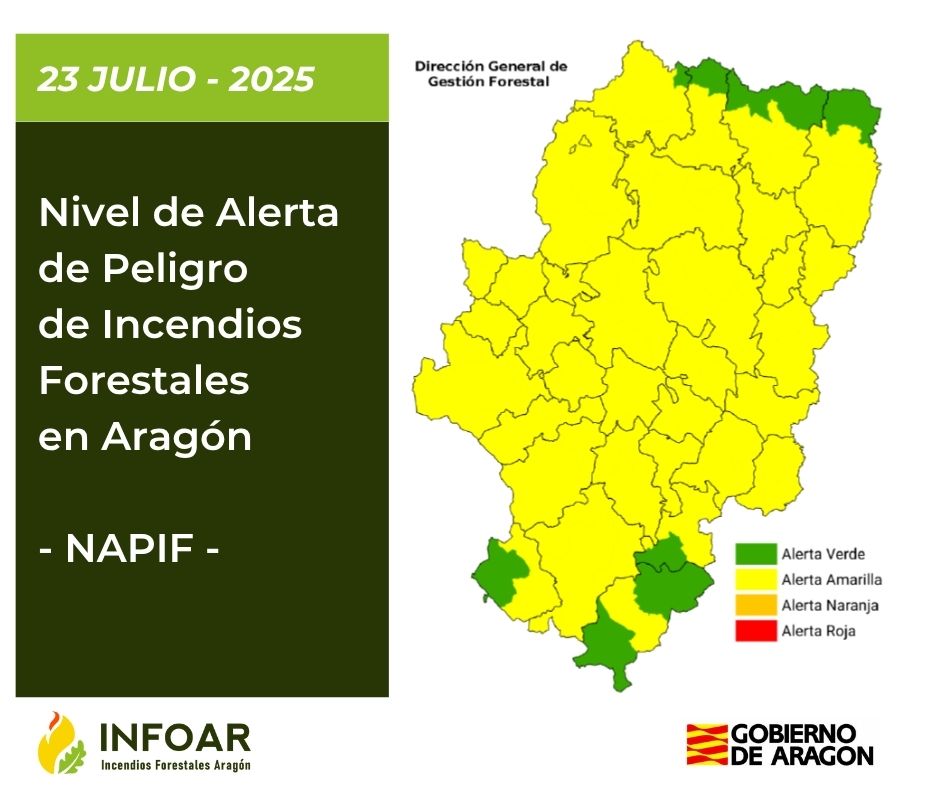 23 JULIO - 2025

Nivel de Alerta de Peligro de Incendios Forestales en Aragón

- NAPIF -

Dirección General de Gestión Forestal

Alerta Verde
Alerta Amarilla
Alerta Naranja
Alerta Roja

INFOAR
Incendios Forestales Aragón

GOBIERNO DE ARAGON